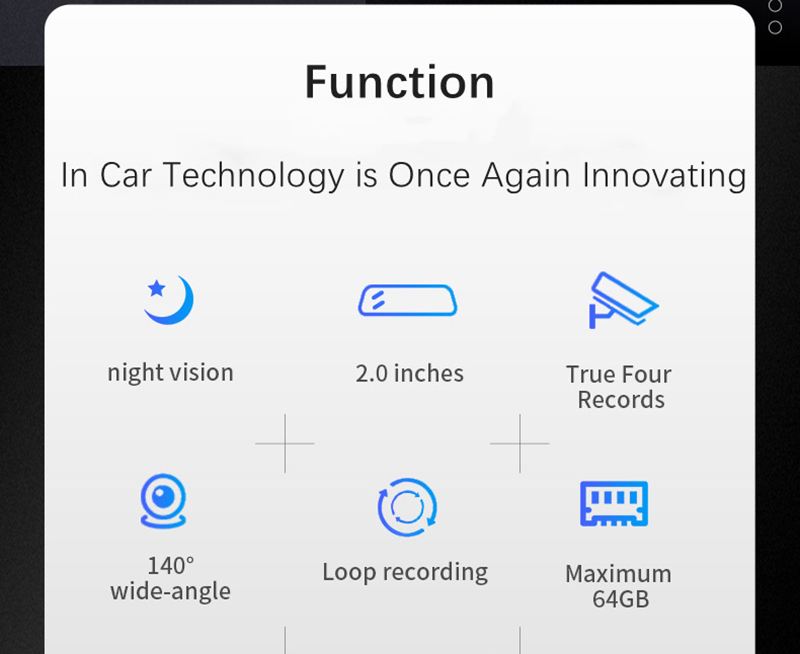 Function

In Car Technology is Once Again Innovating

night vision

2.0 inches

True Four Records

140° wide-angle

Loop recording

Maximum 64GB